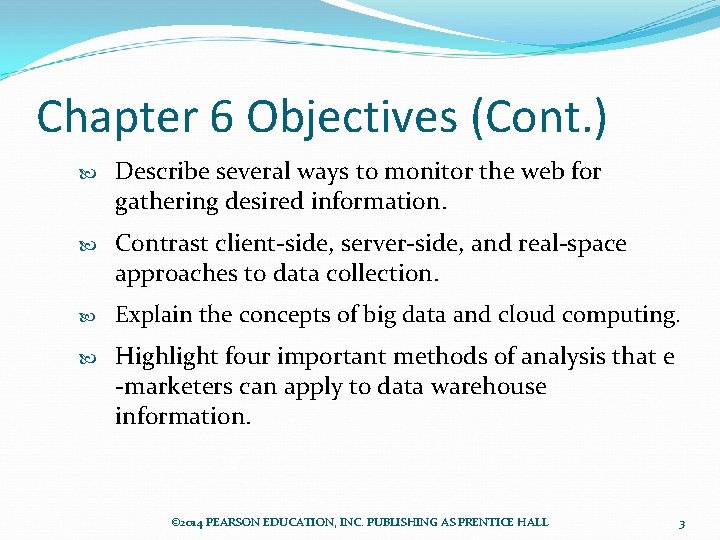 Chapter 6 Objectives (Cont.)

Describe several ways to monitor the web for gathering desired information.

Contrast client-side, server-side, and real-space approaches to data collection.

Explain the concepts of big data and cloud computing.

Highlight four important methods of analysis that e -marketers can apply to data warehouse information.

©2014 PEARSON EDUCATION, INC. PUBLISHING AS PRENTICE HALL

3